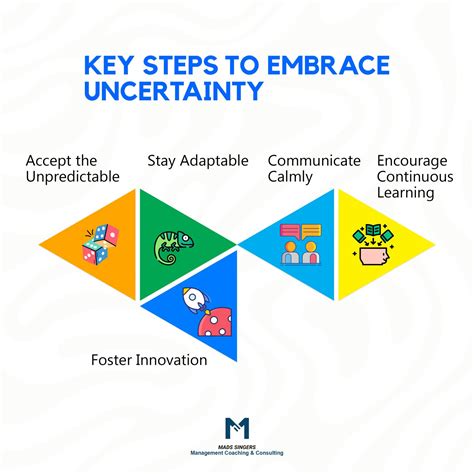 KEY STEPS TO EMBRACE UNCERTAINTY

Accept the Unpredictable

Stay Adaptable

Communicate Calmly

Encourage Continuous Learning

Foster Innovation

M

MADS SINGERS
Management Coaching & Consulting